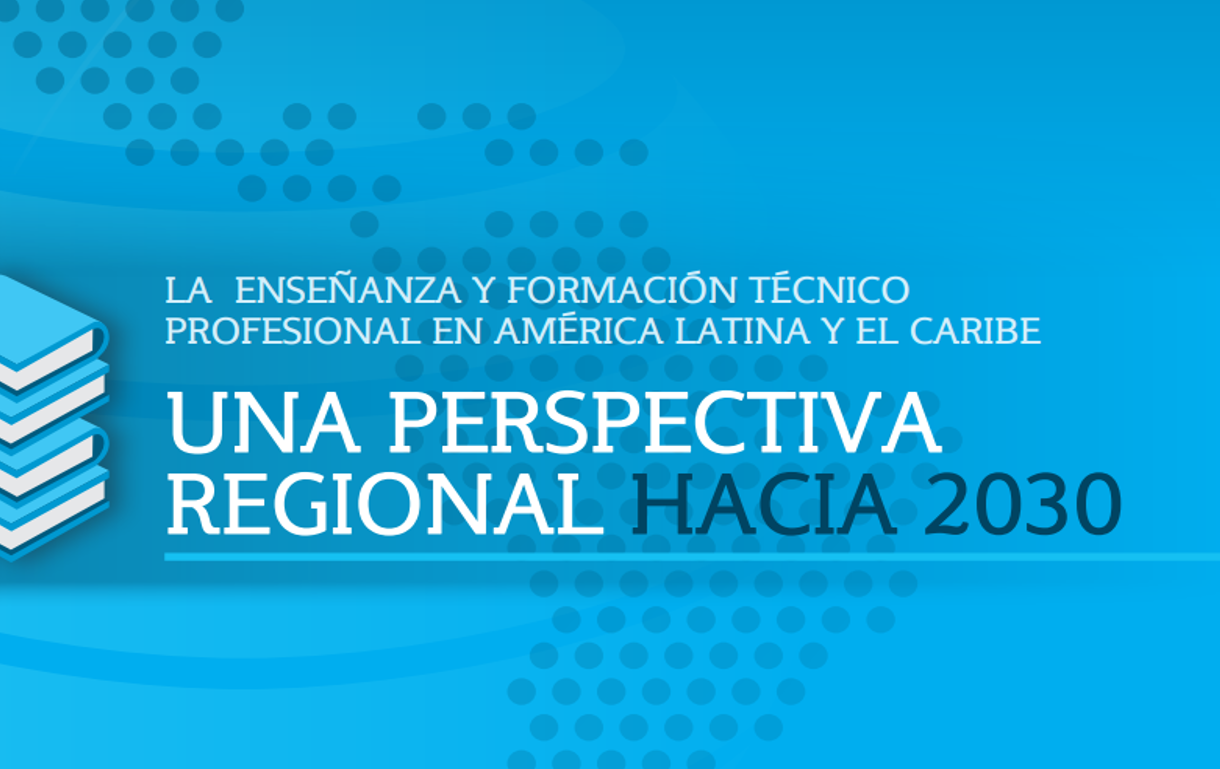 LA ENSEÑANZA Y FORMACIÓN TÉCNICO PROFESIONAL EN AMÉRICA LATINA Y EL CARIBE

UNA PERSPECTIVA REGIONAL HACIA 2030